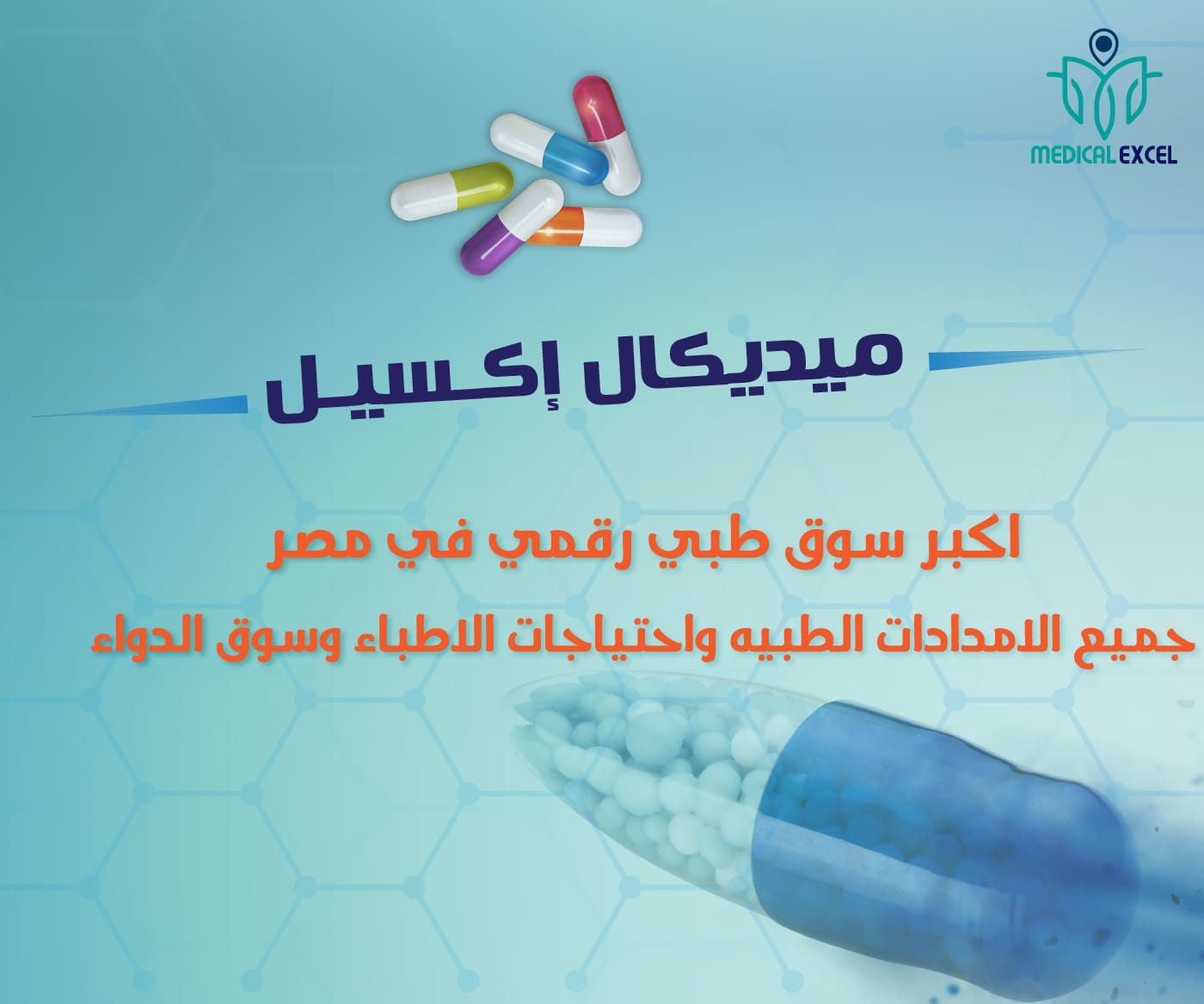 MEDICAL EXCEL

ميديكال إكسيل

اكبر سوق طبي رقمي في مصر

جميع الامدادات الطبيه واحتياجات الاطباء وسوق الدواء